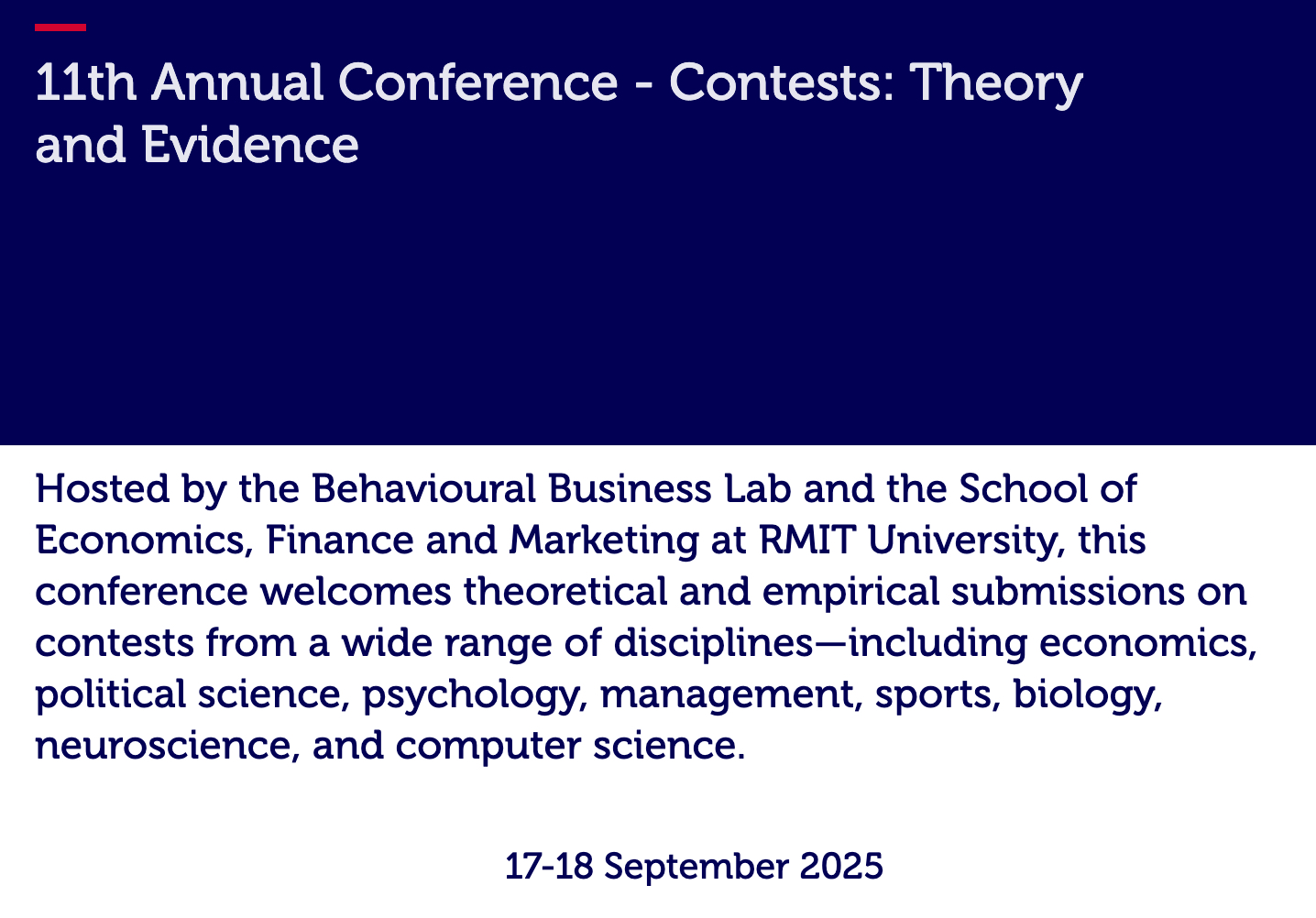 11th Annual Conference - Contests: Theory and Evidence

Hosted by the Behavioural Business Lab and the School of Economics, Finance and Marketing at RMIT University, this conference welcomes theoretical and empirical submissions on contests from a wide range of disciplines—including economics, political science, psychology, management, sports, biology, neuroscience, and computer science.

17-18 September 2025